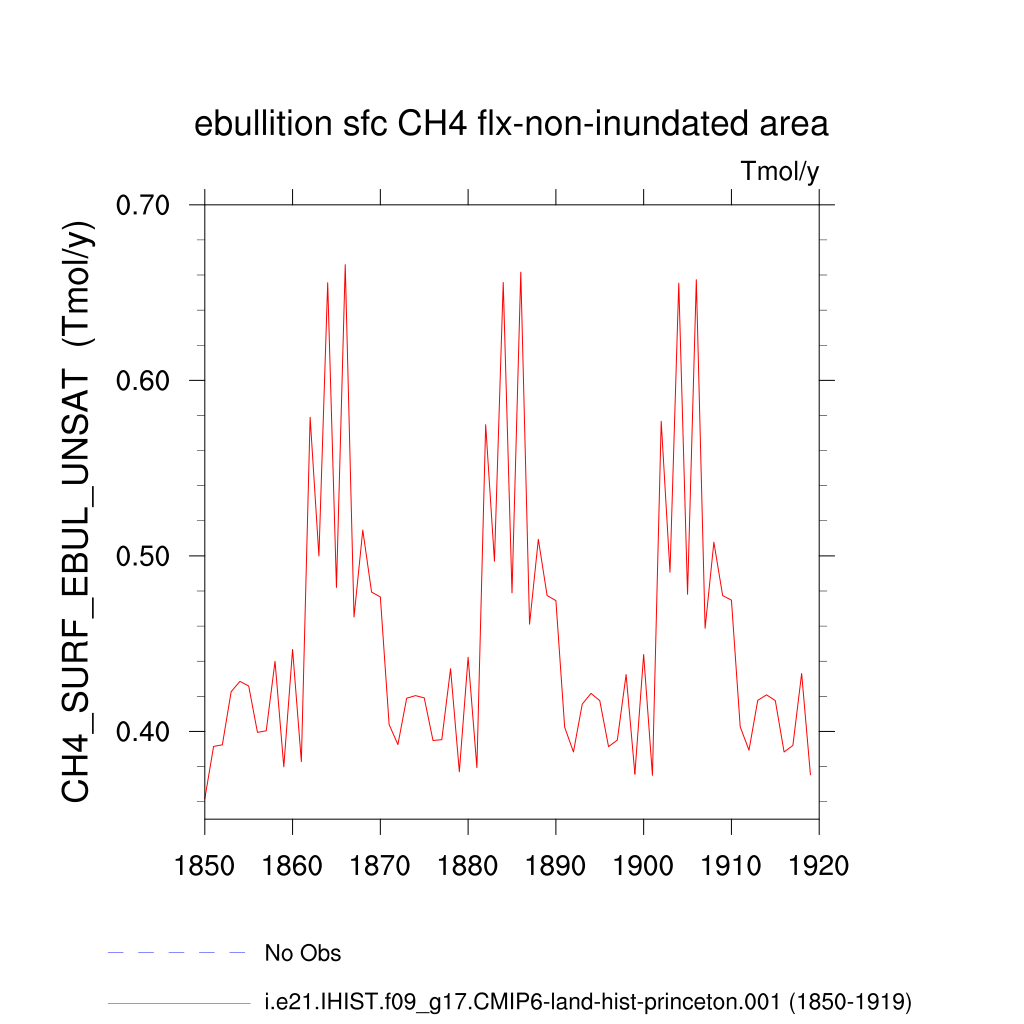 ebullition sfc CH4 flx-non-inundated area

Tmol/y

CH4_SURF_EBUL_UNSAT (Tmol/y)

0.70
0.60
0.50
0.40

1850 1860 1870 1880 1890 1900 1910 1920

No Obs

i.e21.IHIST.f09_g17.CMIP6-land-hist-princeton.001 (1850-1919)